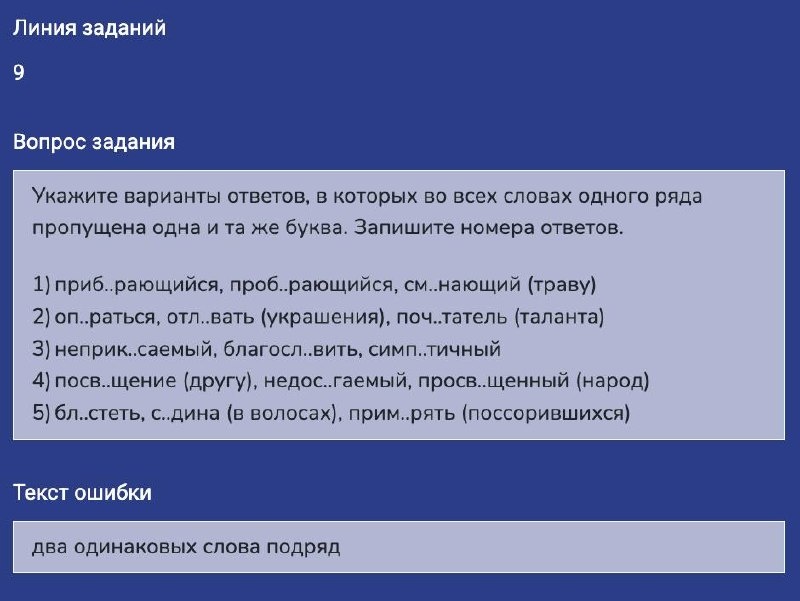 Линия заданий

9

Вопрос задания

Укажите варианты ответов, в которых во всех словах одного ряда пропущена одна и та же буква. Запишите номера ответов.

1) приб..рающийся, проб..рающийся, см..нающий (траву)
2) оп..раться, отл..вать (украшения), поч..татель (таланта)
3) неприк..саемый, благосл..вить, симп..тичный
4) посв..щение (другу), недос..гаемый, просв..щенный (народ)
5) бл..стеть, с..дина (в волосах), прим..рять (поссорившихся)

Текст ошибки

два одинаковых слова подряд